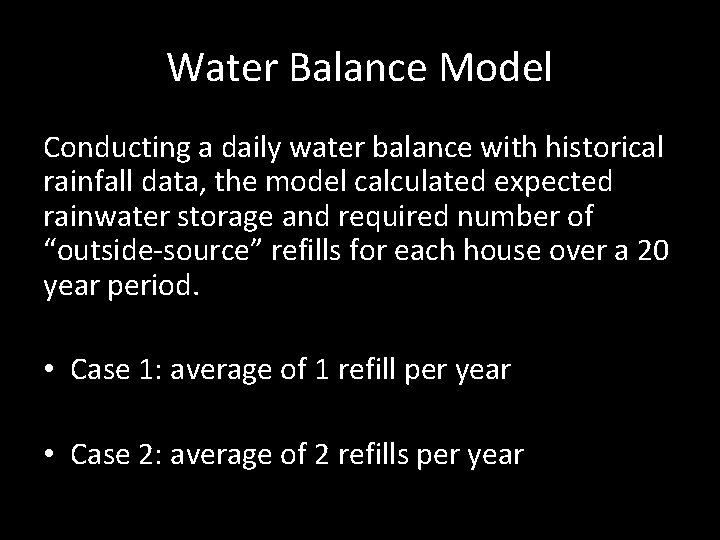 Water Balance Model

Conducting a daily water balance with historical rainfall data, the model calculated expected rainwater storage and required number of “outside-source” refills for each house over a 20 year period.

• Case 1: average of 1 refill per year

• Case 2: average of 2 refills per year